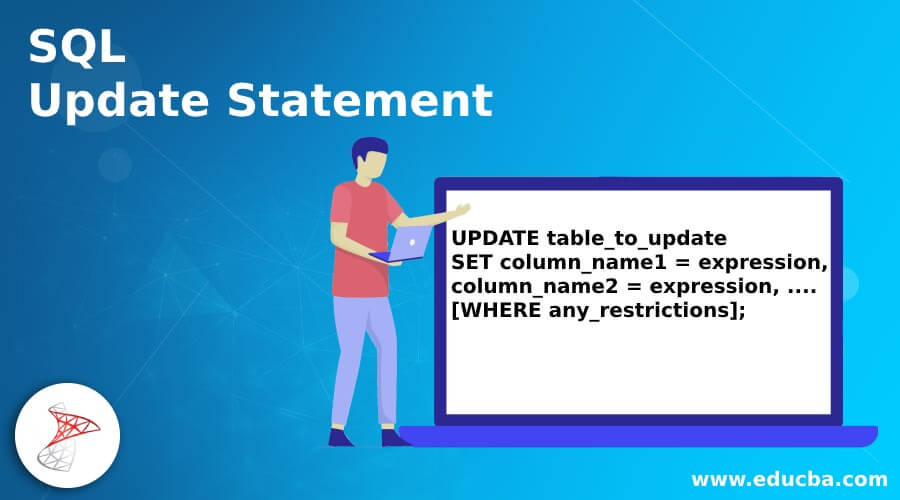 SQL
Update Statement

UPDATE table_to_update
SET column_name1 = expression,
column_name2 = expression, ....
[WHERE any_restrictions];

www.educba.com